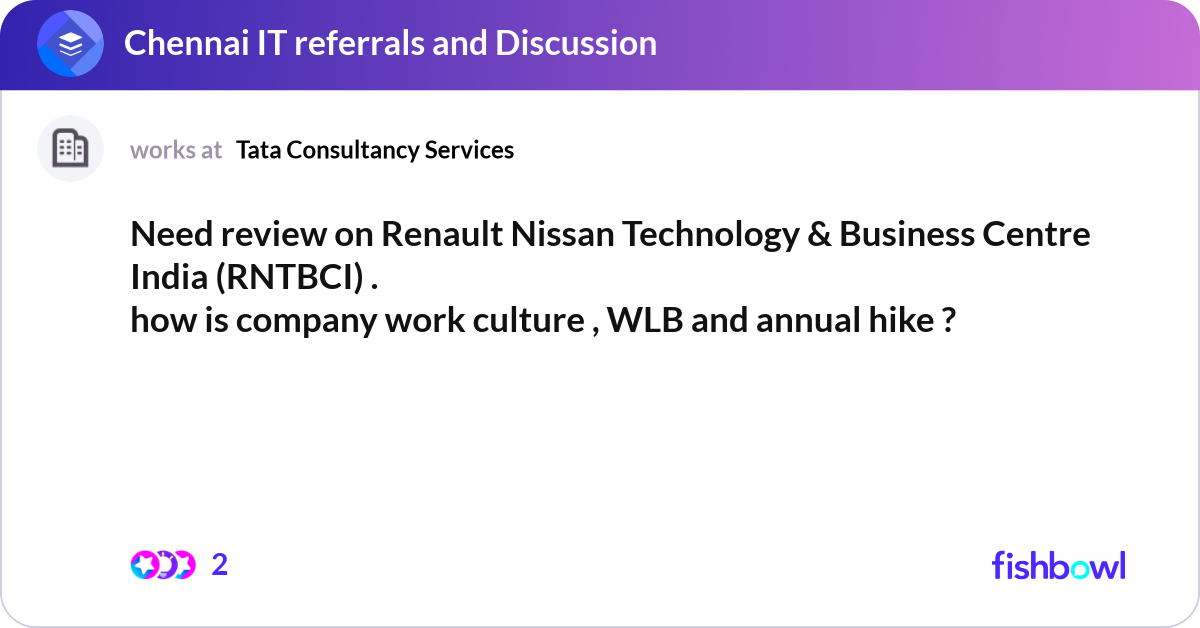 Chennai IT referrals and Discussion

works at Tata Consultancy Services

Need review on Renault Nissan Technology & Business Centre India (RNTBCI) .
how is company work culture , WLB and annual hike ?

2

fishbowl